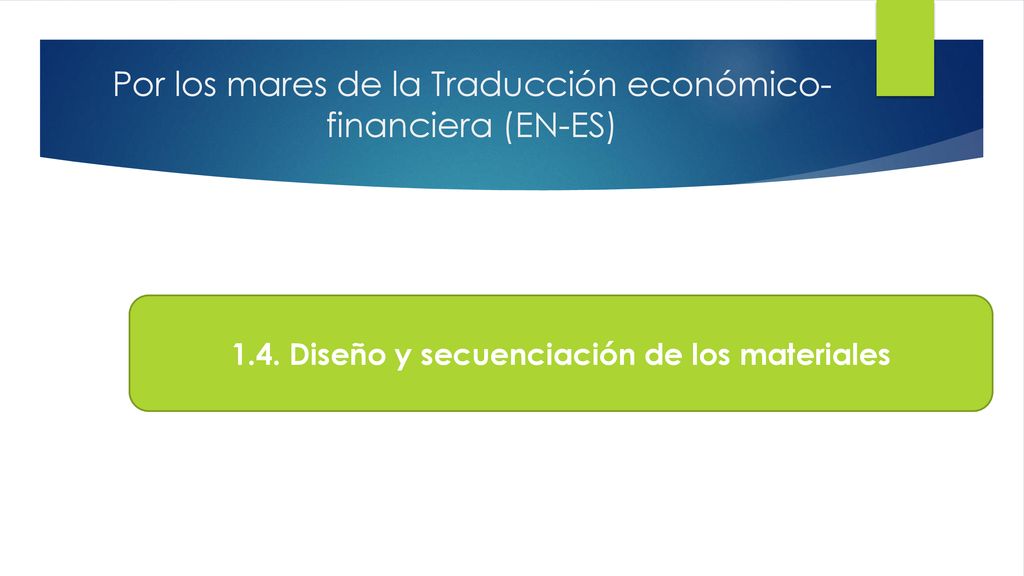 Por los mares de la Traducción económico-financiera (EN-ES)

1.4. Diseño y secuenciación de los materiales